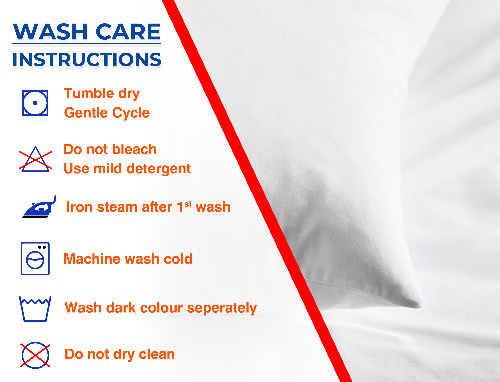 WASH CARE
INSTRUCTIONS

Tumble dry
Gentle Cycle

Do not bleach
Use mild detergent

Iron steam after 1$^{st}$ wash

Machine wash cold

Wash dark colour seperately

Do not dry clean